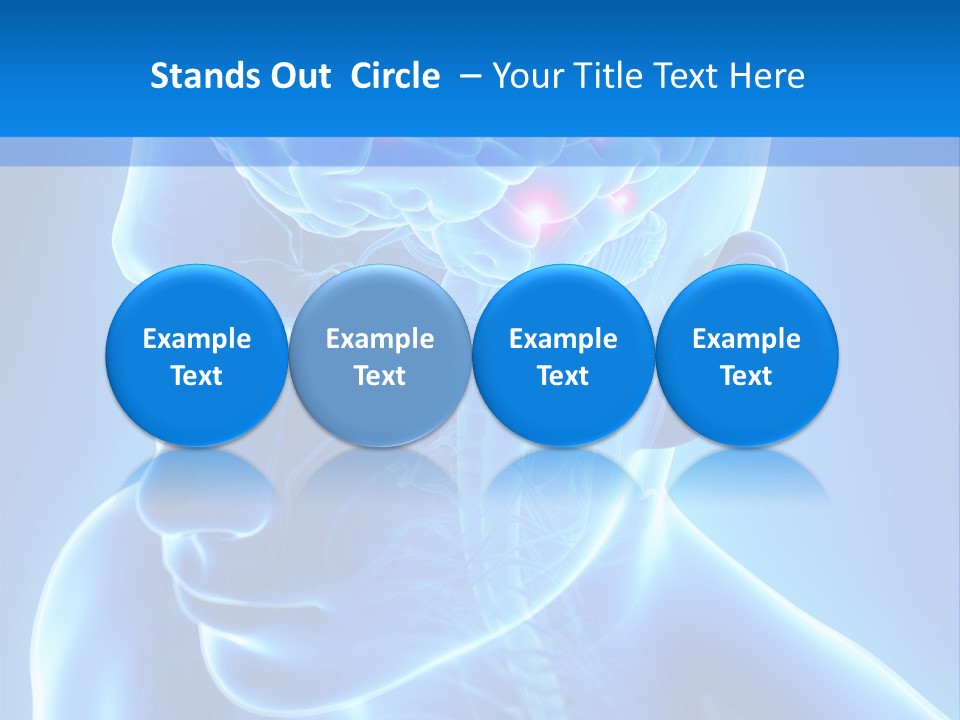 Stands Out Circle – Your Title Text Here

Example Text

Example Text

Example Text

Example Text